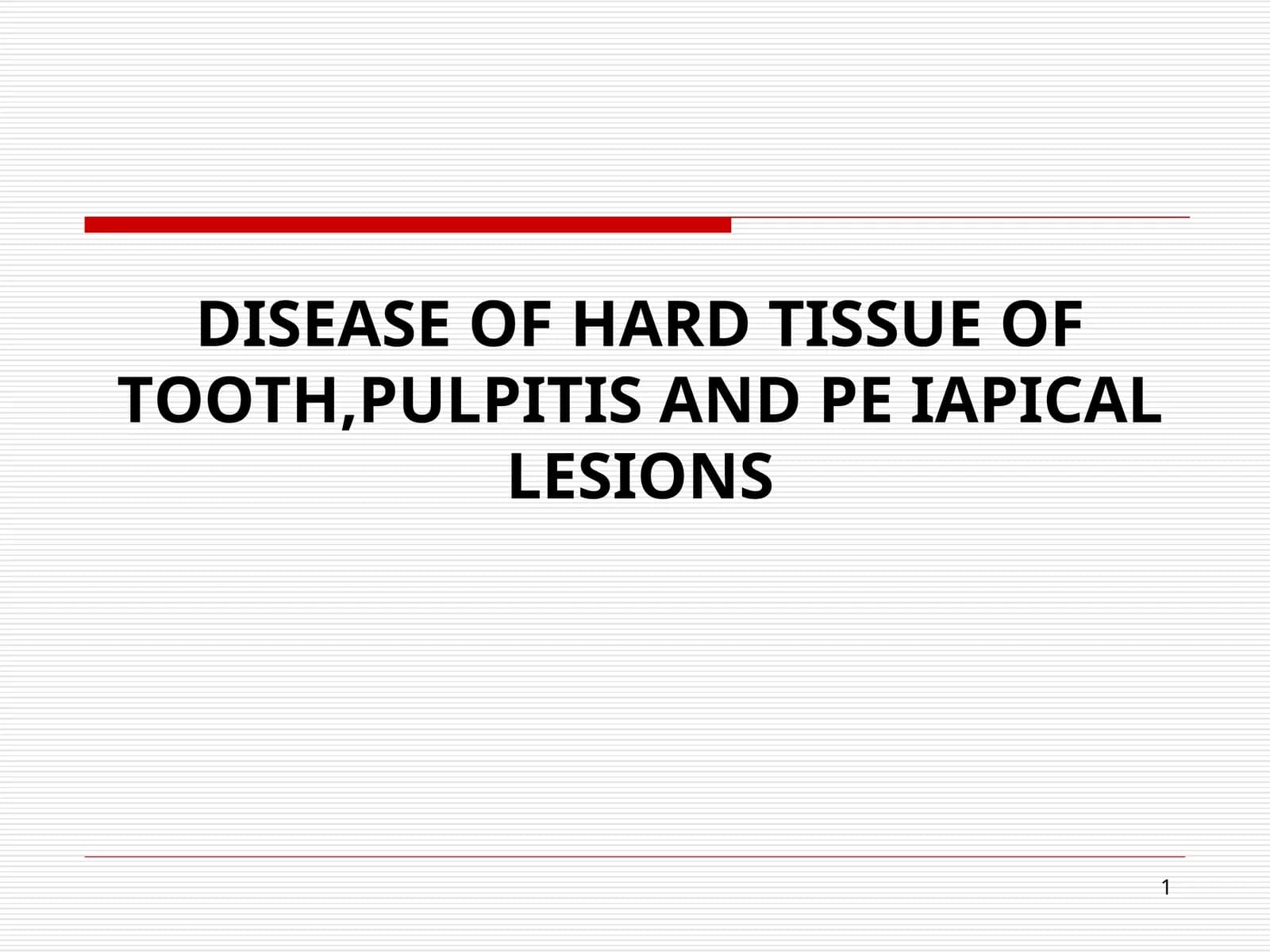 DISEASE OF HARD TISSUE OF TOOTH,PULPITIS AND PE IAPICAL LESIONS

1